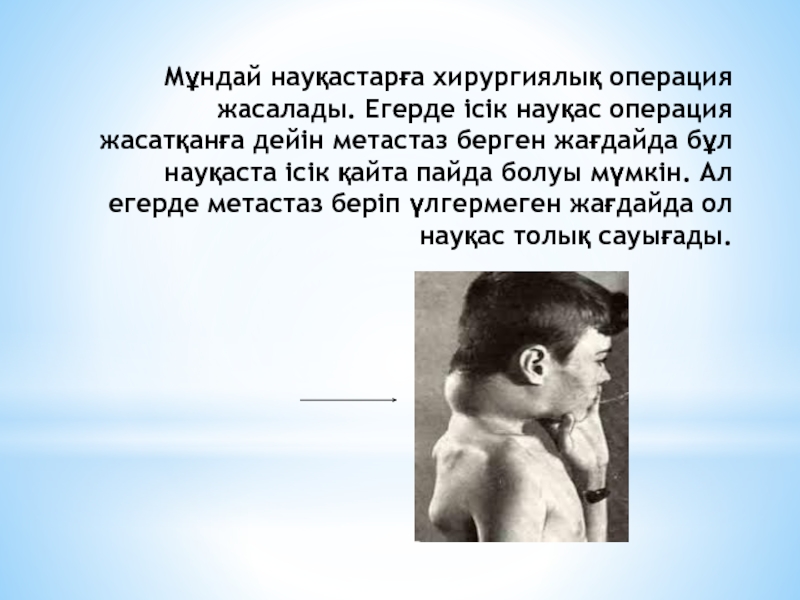 Мұндай науқастарға хирургиялық операция жасалады. Егерде ісік науқас операция жасатқанға дейін метастаз берген жағдайда бұл науқаста ісік қайта пайда болуы мүмкін. Ал егерде метастаз беріп үлгермеген жағдайда ол науқас толық сауығады.